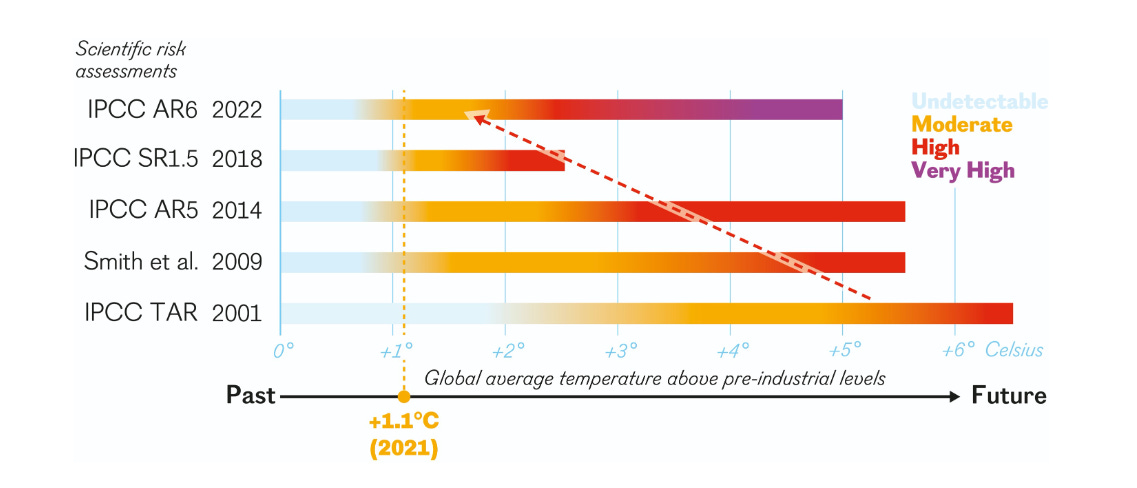 Scientific risk assessments

IPCC AR6 2022
IPCC SR1.5 2018
IPCC AR5 2014
Smith et al. 2009
IPCC TAR 2001

Undetectable
Moderate
High
Very High

0° +1° +2° +3° +4° +5° +6° Celsius

Global average temperature above pre-industrial levels

Past

Future

+1.1°C
(2021)